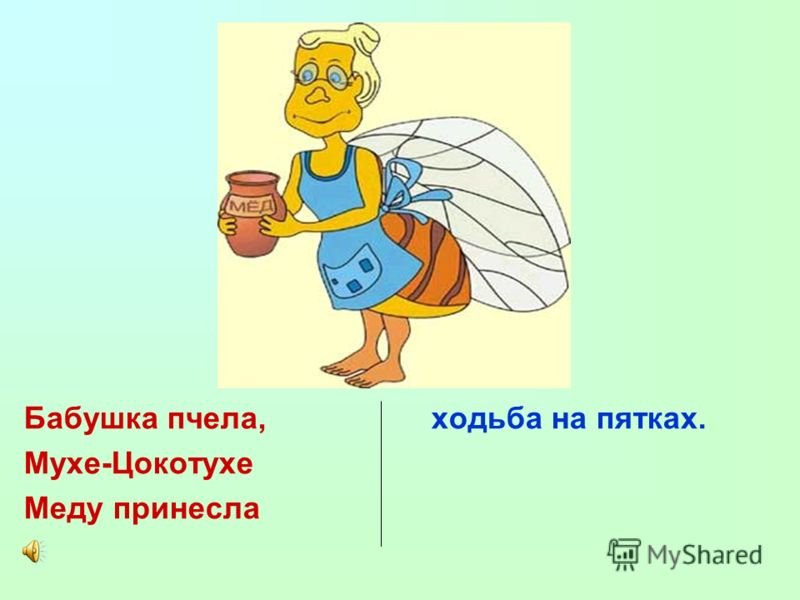 МЁД

Бабушка пчела,
Мухе-Цокотухе
Меду принесла

ходьба на пятках.

MyShared